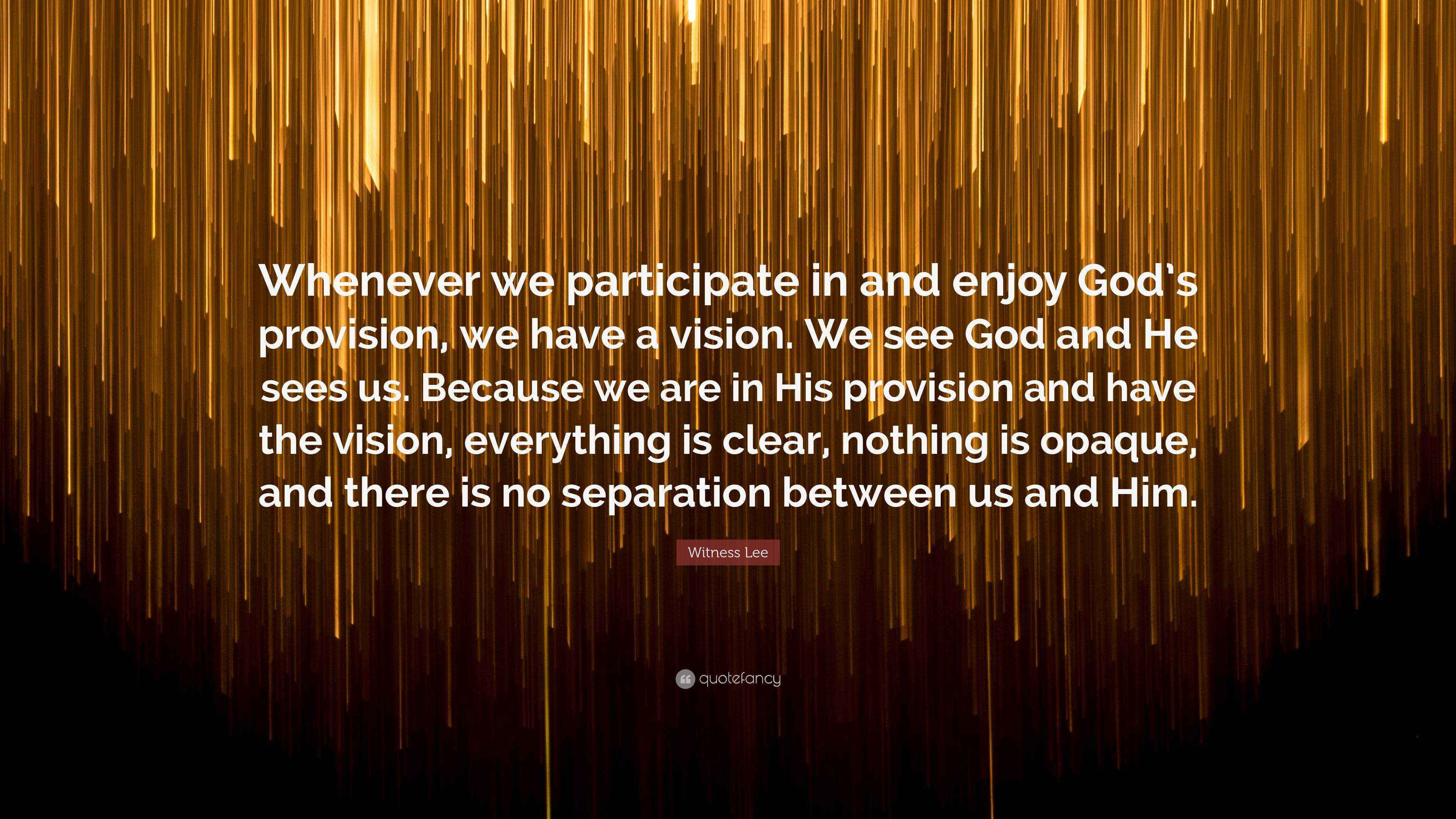 Whenever we participate in and enjoy God's provision, we have a vision. We see God and He sees us. Because we are in His provision and have the vision, everything is clear, nothing is opaque, and there is no separation between us and Him.

Witness Lee

quotefancy